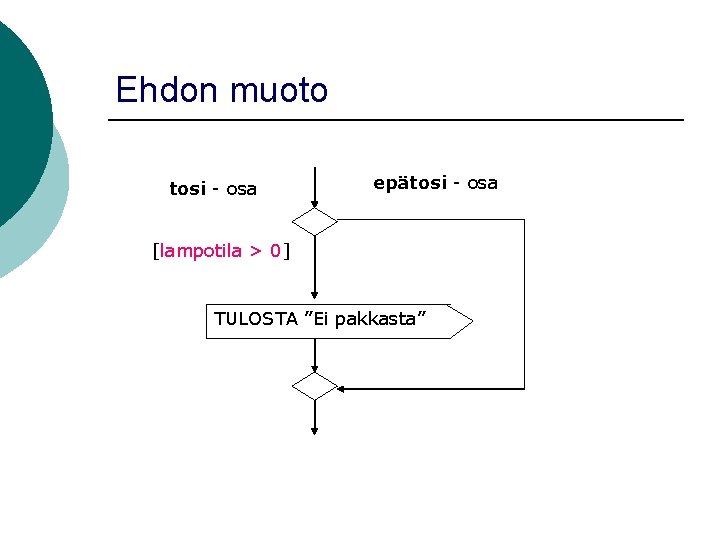 Ehdon muoto

tosi - osa

epätosi - osa

[lampotila > 0]

TULOSTA ”Ei pakkasta”